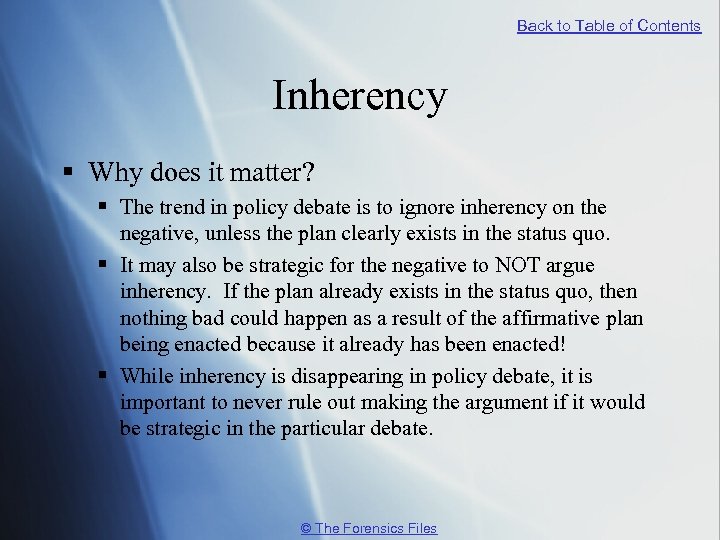 Back to Table of Contents

Inherency

▪ Why does it matter?

▪ The trend in policy debate is to ignore inherency on the negative, unless the plan clearly exists in the status quo.

▪ It may also be strategic for the negative to NOT argue inherency. If the plan already exists in the status quo, then nothing bad could happen as a result of the affirmative plan being enacted because it already has been enacted!

▪ While inherency is disappearing in policy debate, it is important to never rule out making the argument if it would be strategic in the particular debate.

© The Forensics Files